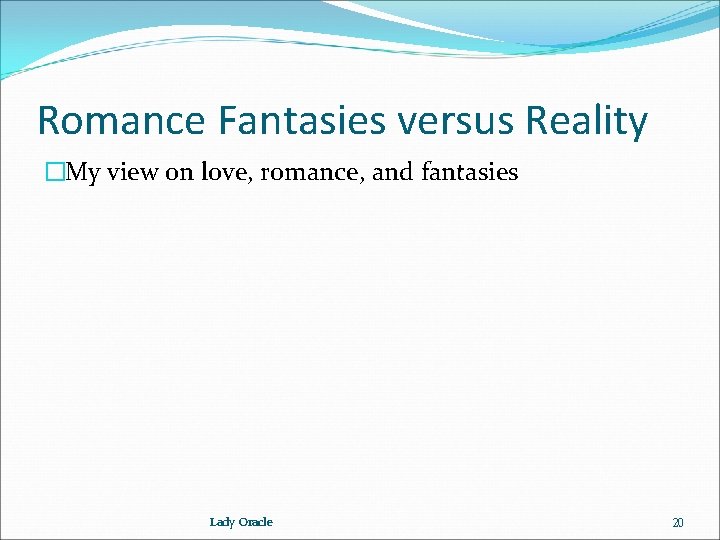 Romance Fantasies versus Reality

□My view on love, romance, and fantasies

Lady Oracle

20